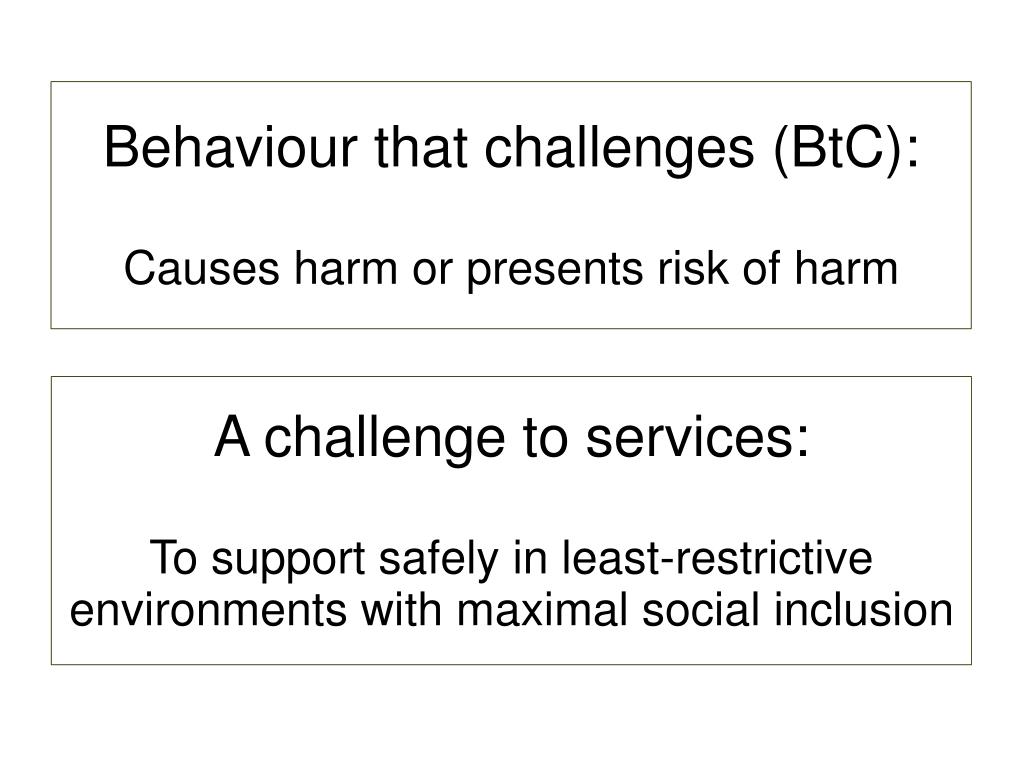 Behaviour that challenges (BtC):

Causes harm or presents risk of harm

A challenge to services:

To support safely in least-restrictive environments with maximal social inclusion